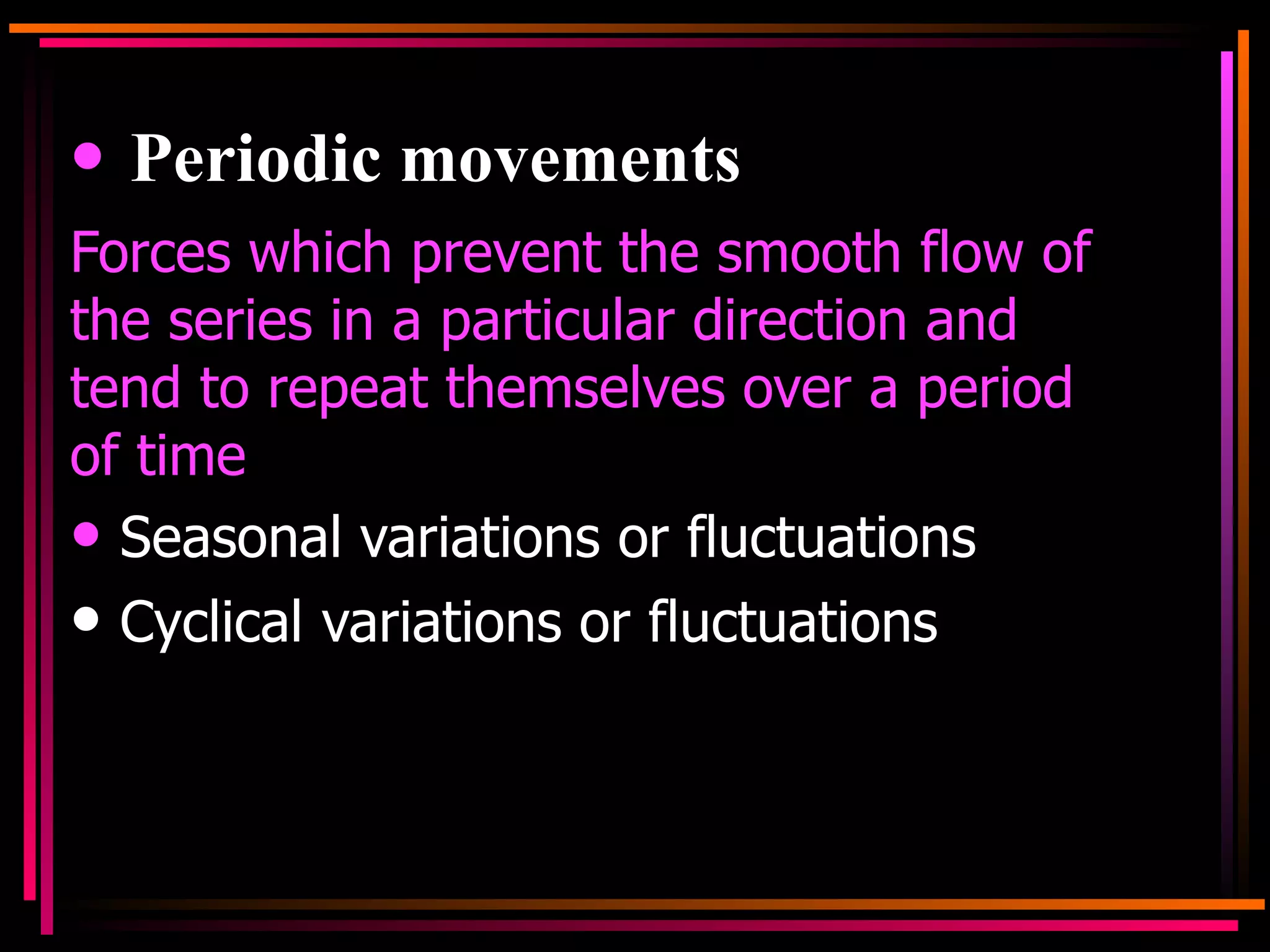 • Periodic movements

Forces which prevent the smooth flow of the series in a particular direction and tend to repeat themselves over a period of time

• Seasonal variations or fluctuations
• Cyclical variations or fluctuations